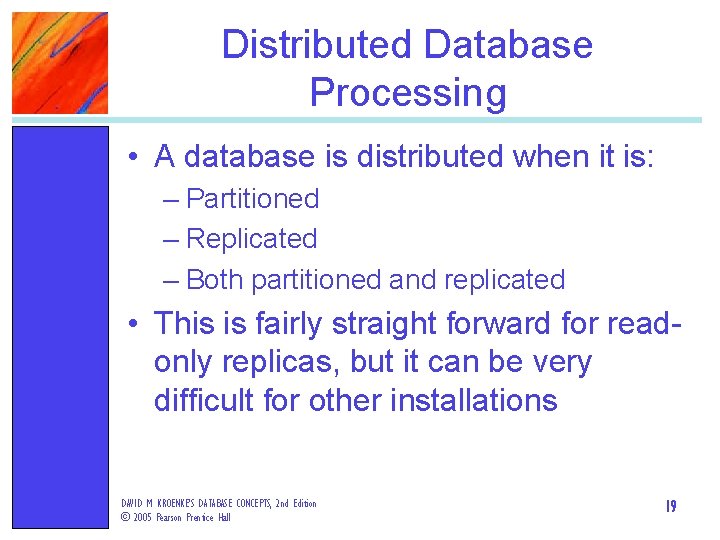 Distributed Database Processing

• A database is distributed when it is:
– Partitioned
– Replicated
– Both partitioned and replicated

• This is fairly straight forward for read-only replicas, but it can be very difficult for other installations

DAVID M. KROENKE'S DATABASE CONCEPTS, 2nd Edition
© 2005 Pearson Prentice Hall

19